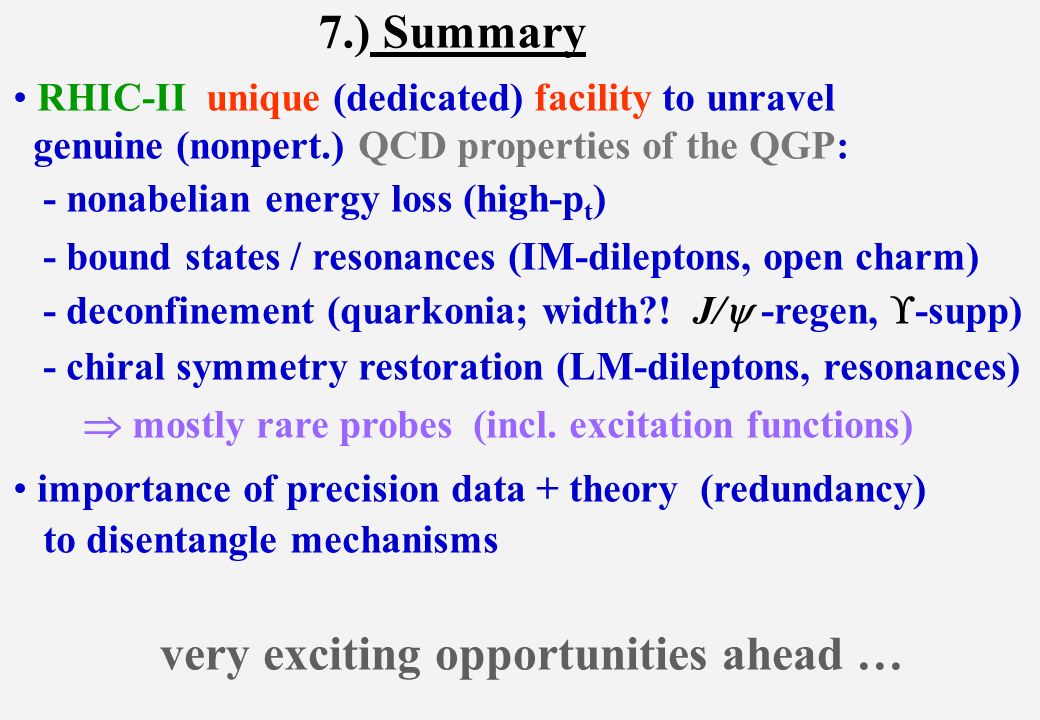 7.) Summary

• RHIC-II unique (dedicated) facility to unravel genuine (nonpert.) QCD properties of the QGP:

- nonabelian energy loss (high-$p_t$)

- bound states / resonances (IM-dileptons, open charm)

- deconfinement (quarkonia; width?! $J/\psi$ -regen, $\Upsilon$-supp)

- chiral symmetry restoration (LM-dileptons, resonances)

$\Rightarrow$ mostly rare probes (incl. excitation functions)

• importance of precision data + theory (redundancy) to disentangle mechanisms

very exciting opportunities ahead …